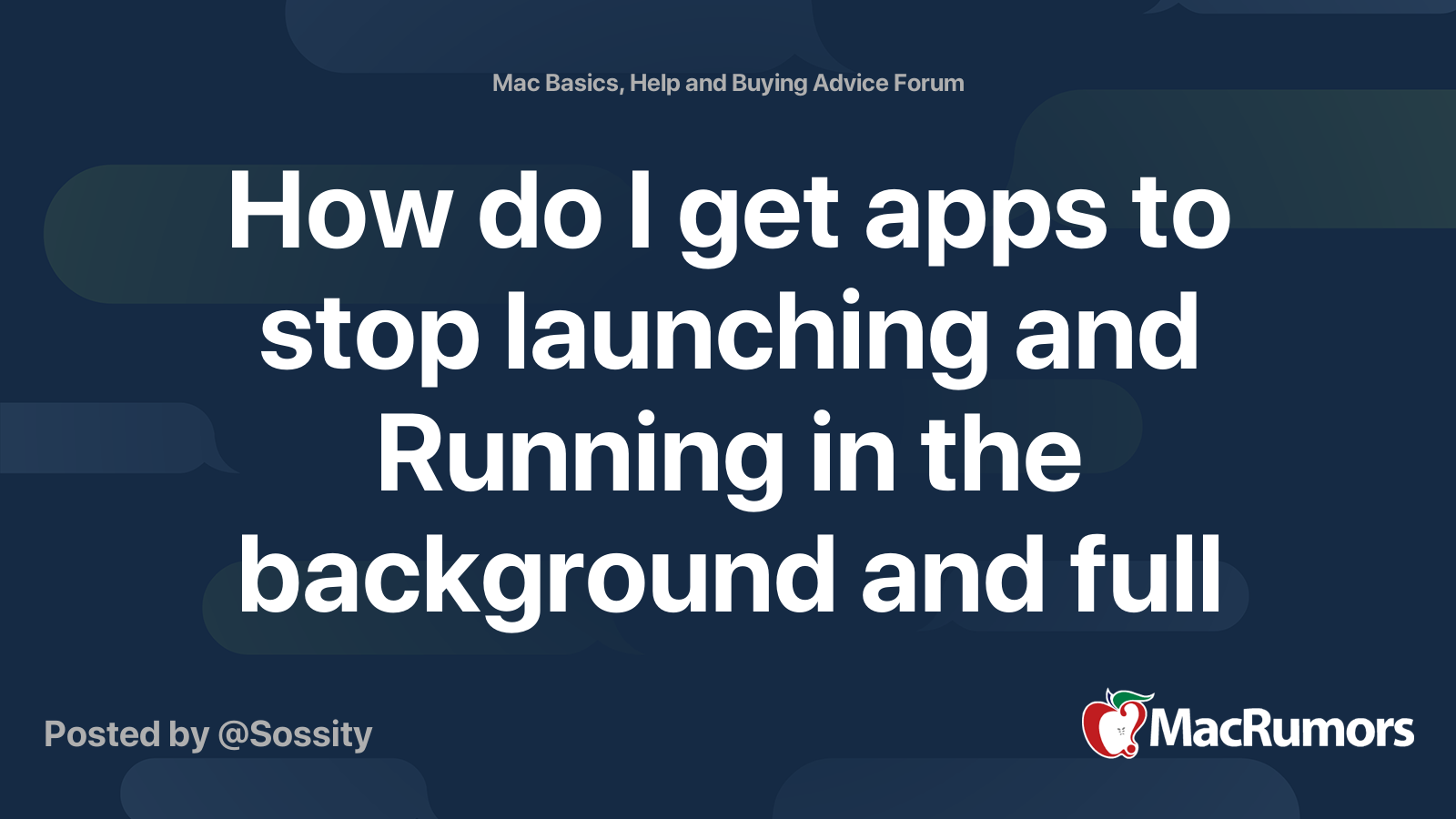 Mac Basics, Help and Buying Advice Forum

How do I get apps to stop launching and Running in the background and full

Posted by @Sossity

MacRumors